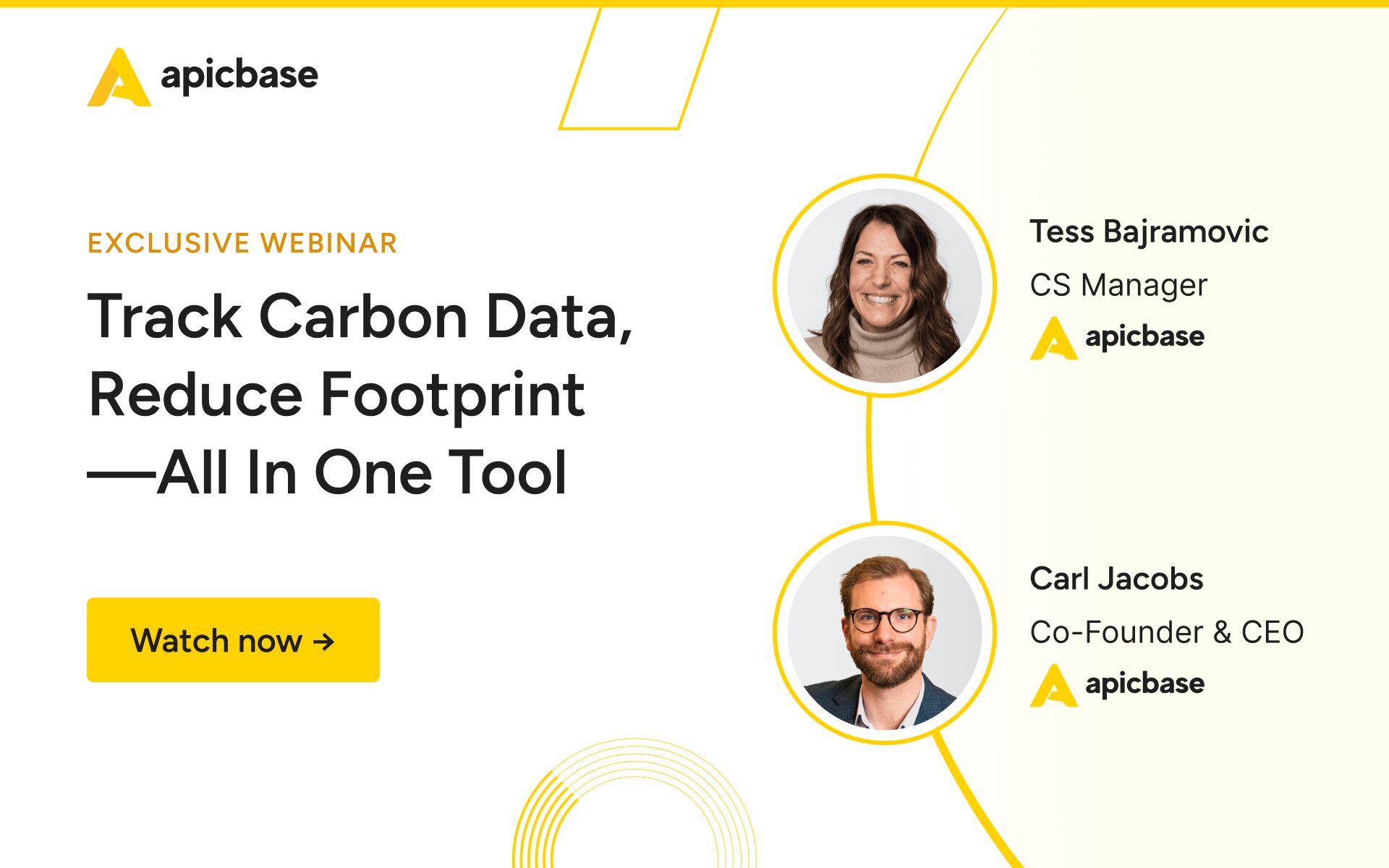 apicbase

EXCLUSIVE WEBINAR

Track Carbon Data, Reduce Footprint —All In One Tool

Watch now →

Tess Bajramovic
CS Manager
apicbase

Carl Jacobs
Co-Founder & CEO
apicbase